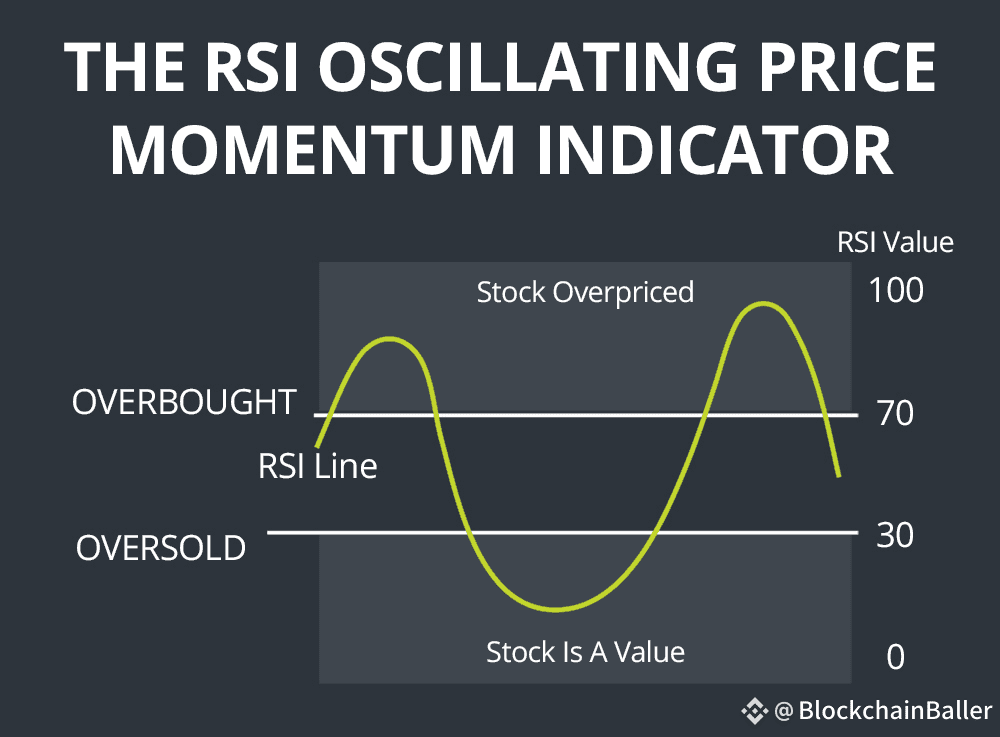 THE RSI OSCILLATING PRICE MOMENTUM INDICATOR

RSI Value

Stock Overpriced

100

OVERBOUGHT

70

RSI Line

OVERSOLD

30

Stock Is A Value

0

@BlockchainBaller